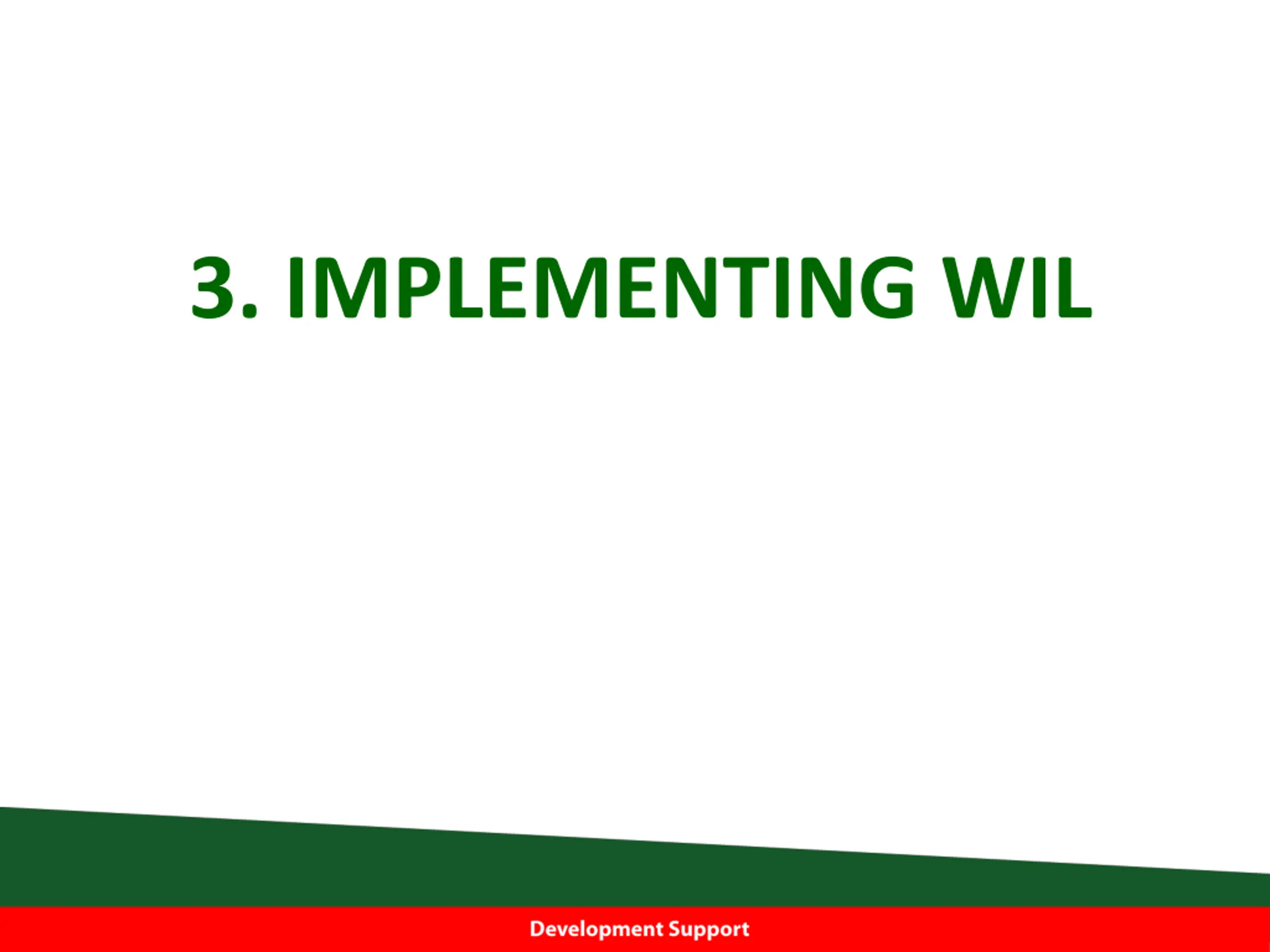 3. IMPLEMENTING WIL

Development Support